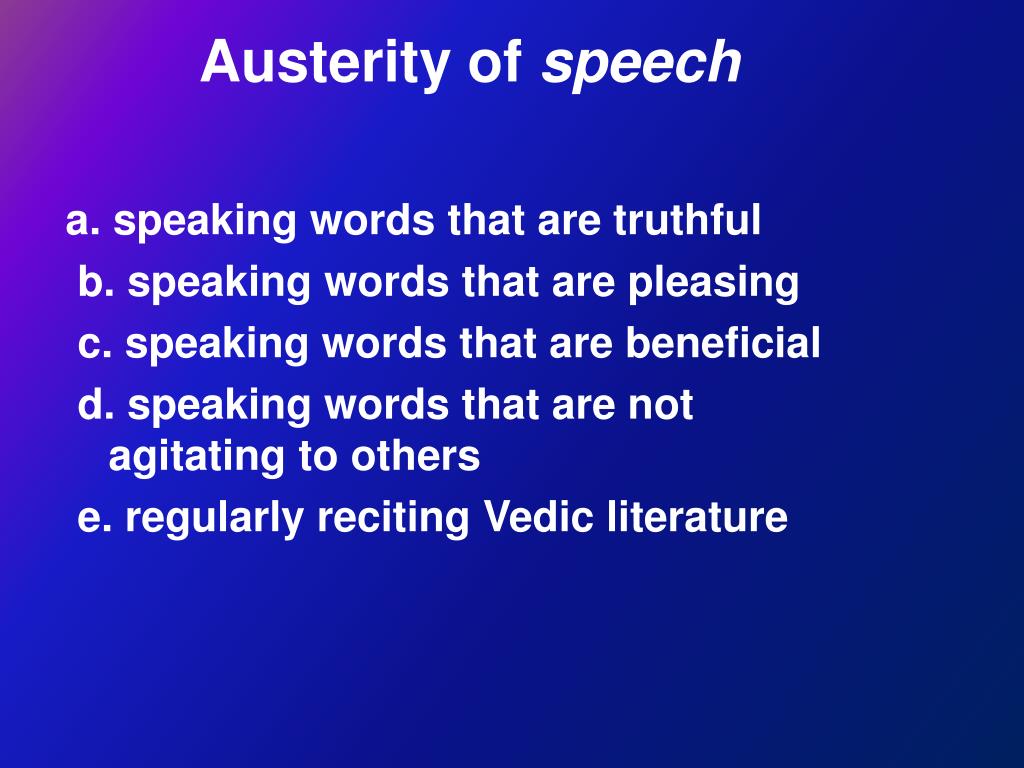 Austerity of speech

a. speaking words that are truthful
b. speaking words that are pleasing
c. speaking words that are beneficial
d. speaking words that are not agitating to others
e. regularly reciting Vedic literature